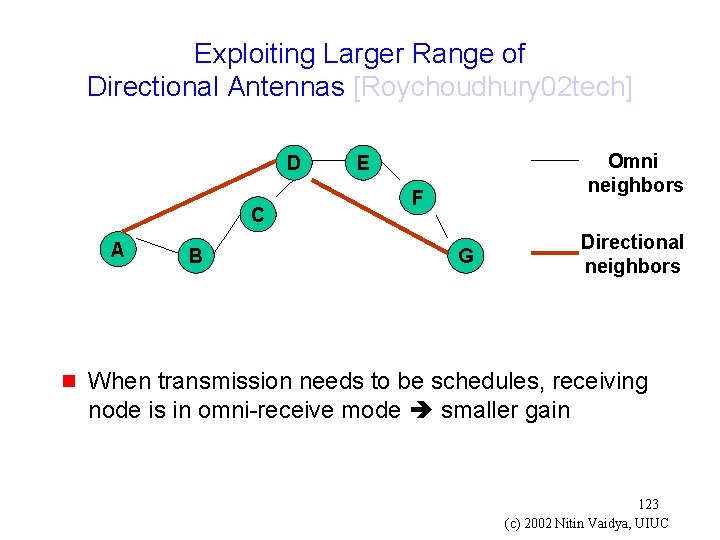 Exploiting Larger Range of Directional Antennas [Roychoudhury02tech]

D E F C A B G

Omni neighbors

Directional neighbors

When transmission needs to be schedules, receiving node is in omni-receive mode ➔ smaller gain

123

(c) 2002 Nitin Vaidya, UIUC